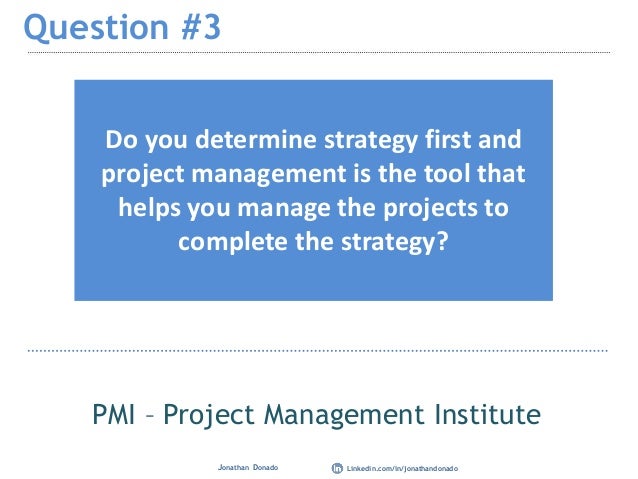 Question #3

Do you determine strategy first and project management is the tool that helps you manage the projects to complete the strategy?

PMI – Project Management Institute

Jonathan Donado

in Linkedin.com/in/jonathandonado